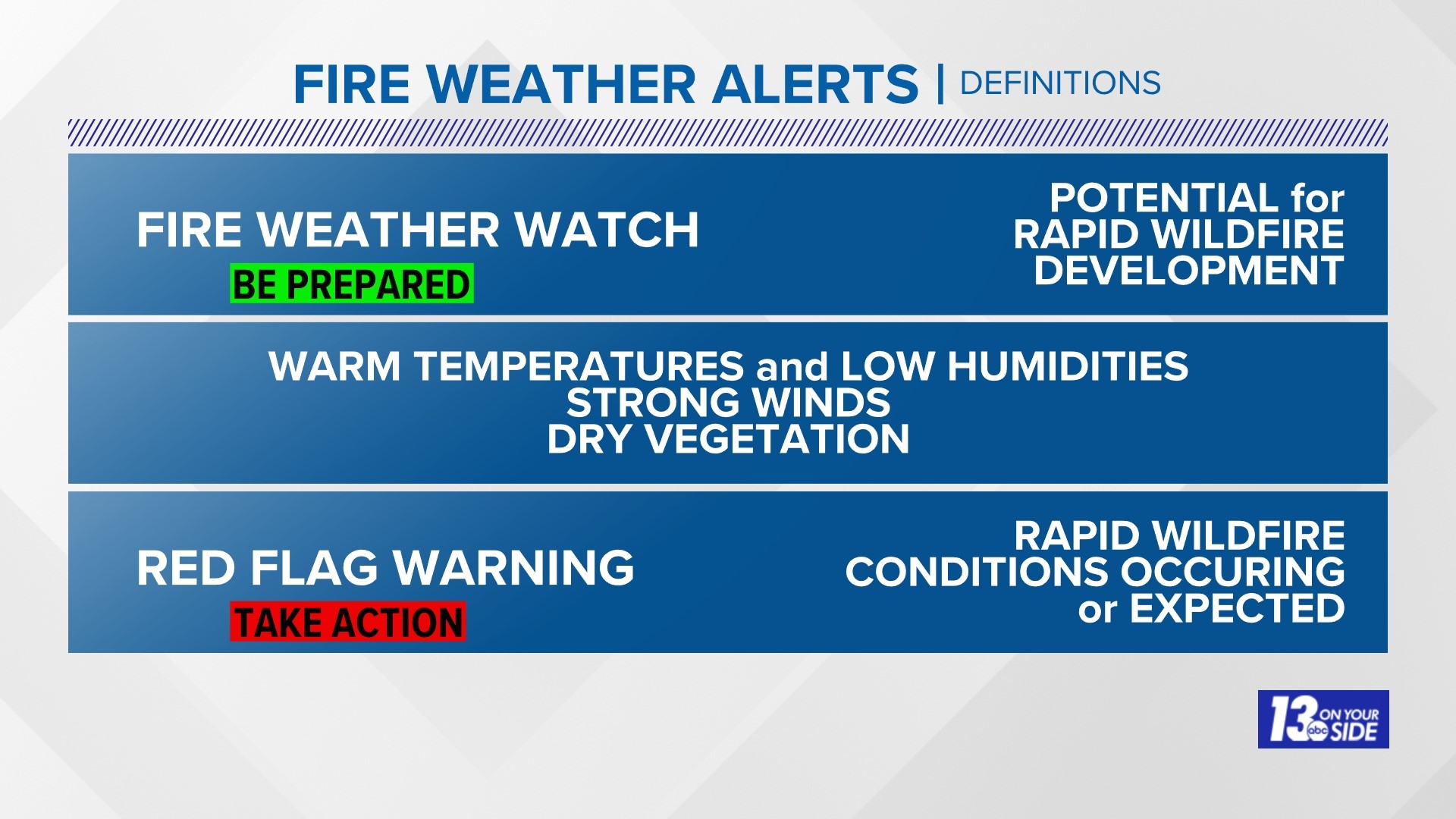 FIRE WEATHER ALERTS | DEFINITIONS

FIRE WEATHER WATCH
BE PREPARED

POTENTIAL for RAPID WILDFIRE DEVELOPMENT

WARM TEMPERATURES and LOW HUMIDITIES
STRONG WINDS
DRY VEGETATION

RED FLAG WARNING
TAKE ACTION

RAPID WILDFIRE CONDITIONS OCCURING or EXPECTED

13 abc ON YOUR SIDE